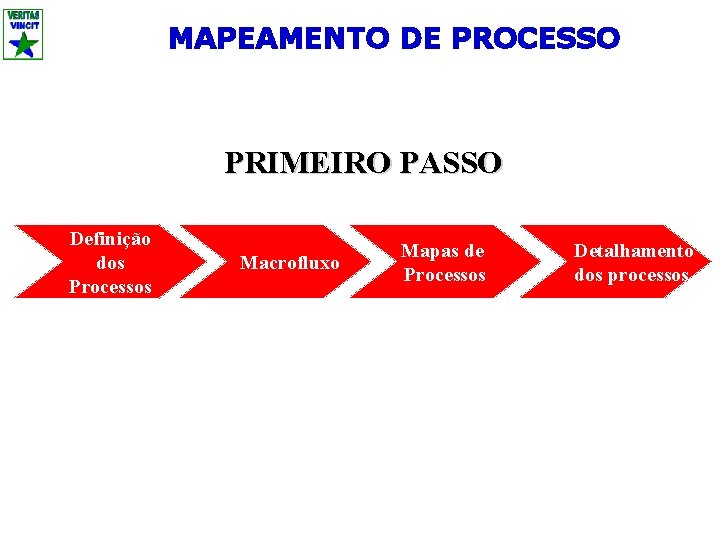 VERITAS VINCIT

MAPEAMENTO DE PROCESSO

PRIMEIRO PASSO

Definição dos Processos

Macrofluxo

Mapas de Processos

Detalhamento dos processos